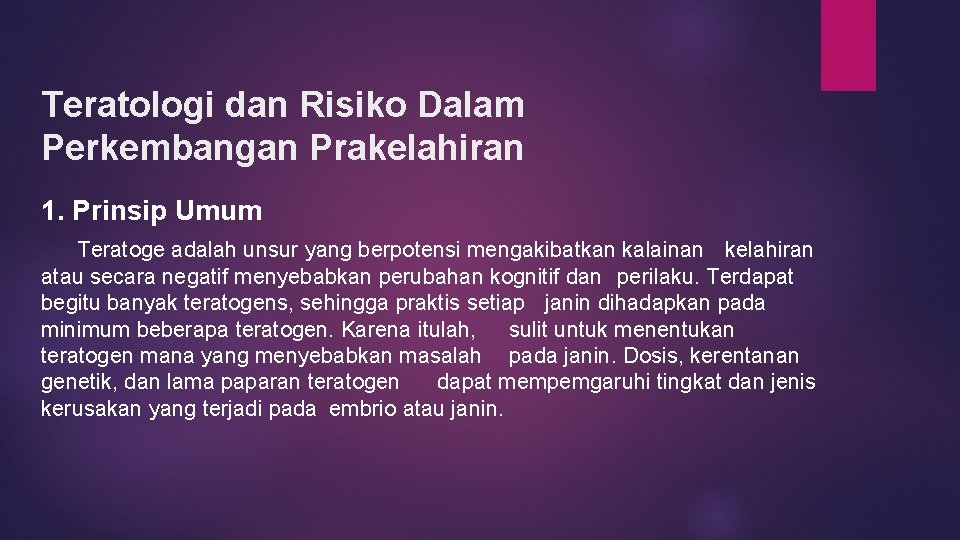 Teratologi dan Risiko Dalam Perkembangan Prakelahiran

1. Prinsip Umum

Teratoge adalah unsur yang berpotensi mengakibatkan kalainan kelahiran atau secara negatif menyebabkan perubahan kognitif dan perilaku. Terdapat begitu banyak teratogens, sehingga praktis setiap janin dihadapkan pada minimum beberapa teratogen. Karena itulah, sulit untuk menentukan teratogen mana yang menyebabkan masalah pada janin. Dosis, kerentanan genetik, dan lama paparan teratogen dapat mempemgaruhi tingkat dan jenis kerusakan yang terjadi pada embrio atau janin.